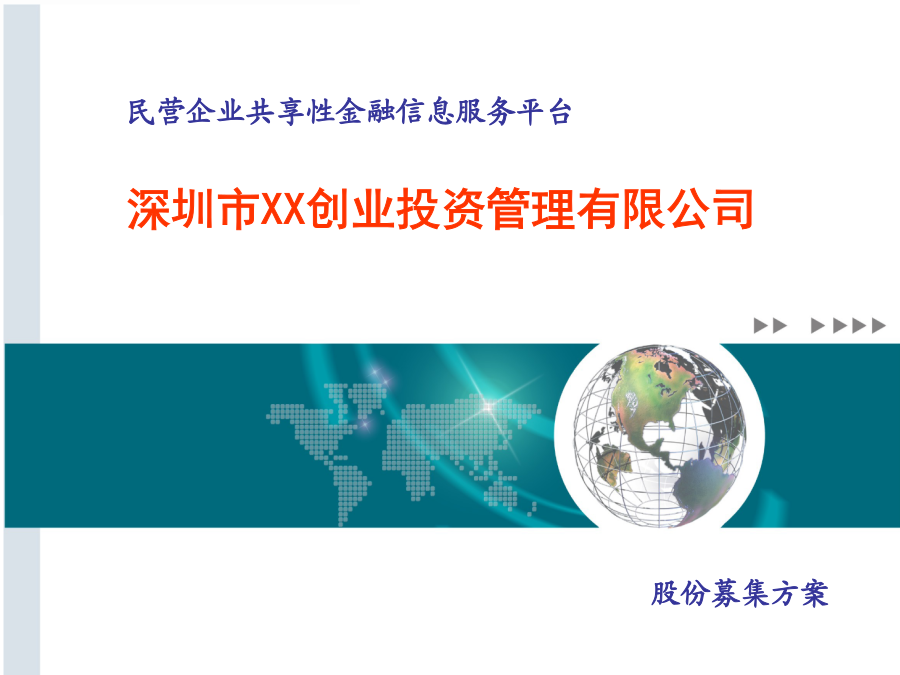 民营企业共享性金融信息服务平台

深圳市XX创业投资管理有限公司

股份募集方案